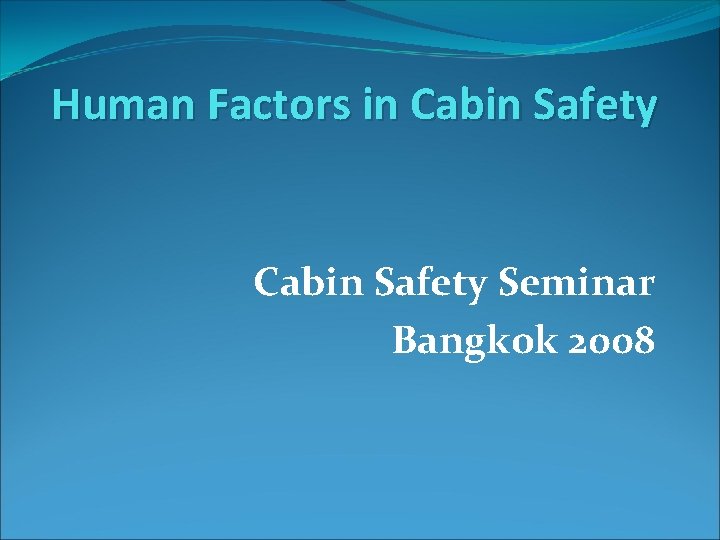 Human Factors in Cabin Safety

Cabin Safety Seminar
Bangkok 2008